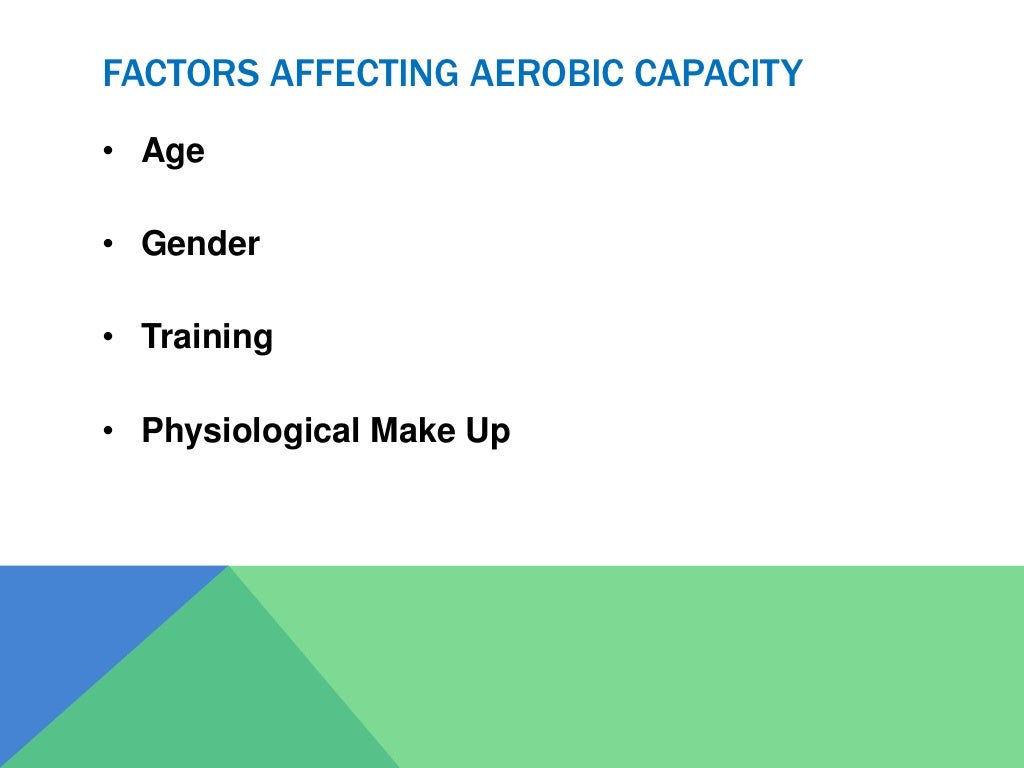 FACTORS AFFECTING AEROBIC CAPACITY

• Age

• Gender

• Training

• Physiological Make Up